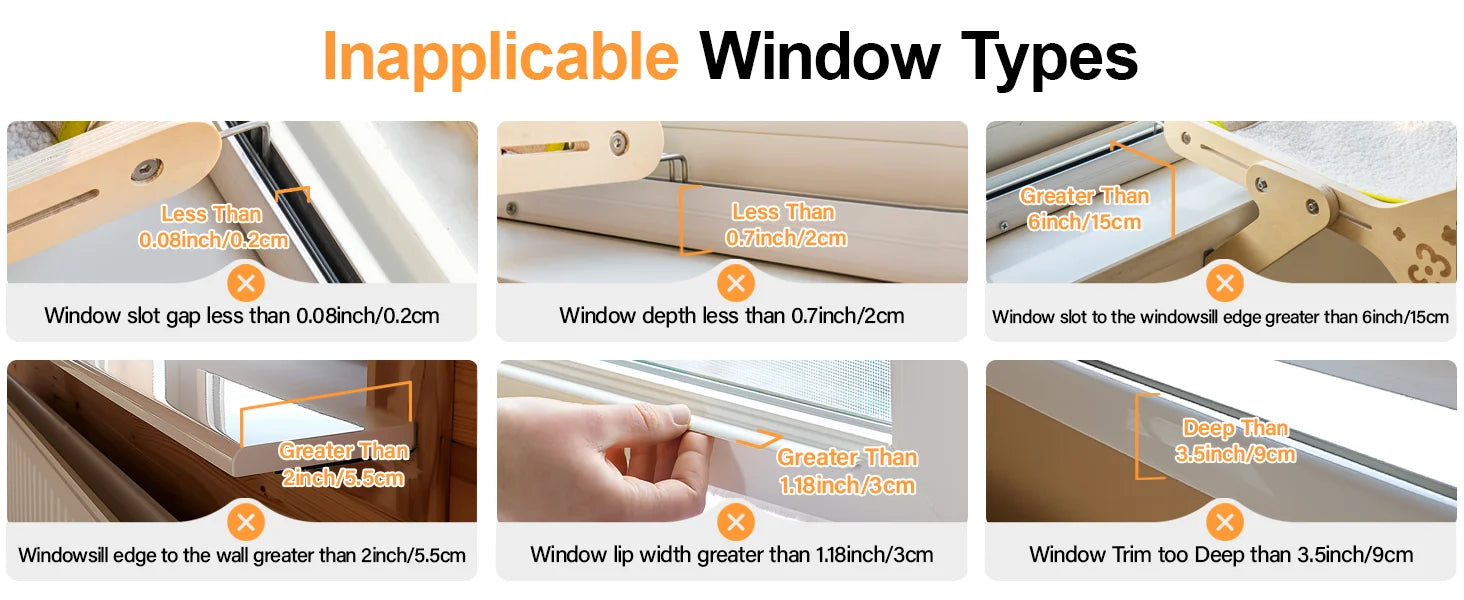 Inapplicable Window Types

Less Than 0.08inch/0.2cm

Window slot gap less than 0.08inch/0.2cm

Less Than 0.7inch/2cm

Window depth less than 0.7inch/2cm

Greater Than 6inch/15cm

Window slot to the windowsill edge greater than 6inch/15cm

Greater Than 2inch/5.5cm

Windowsill edge to the wall greater than 2inch/5.5cm

Greater Than 1.18inch/3cm

Window lip width greater than 1.18inch/3cm

Deep Than 3.5inch/9cm

Window Trim too Deep than 3.5inch/9cm